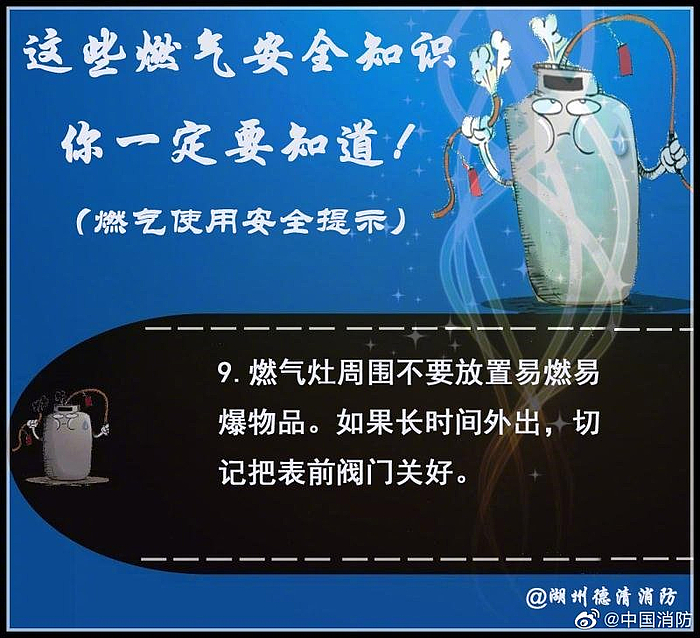 这些燃气安全知识
你一定要知道！
（燃气使用安全提示）

9. 燃气灶周围不要放置易燃易爆物品。如果长时间外出，切记把表前阀门关好。

@湖州德清消防
@中国消防